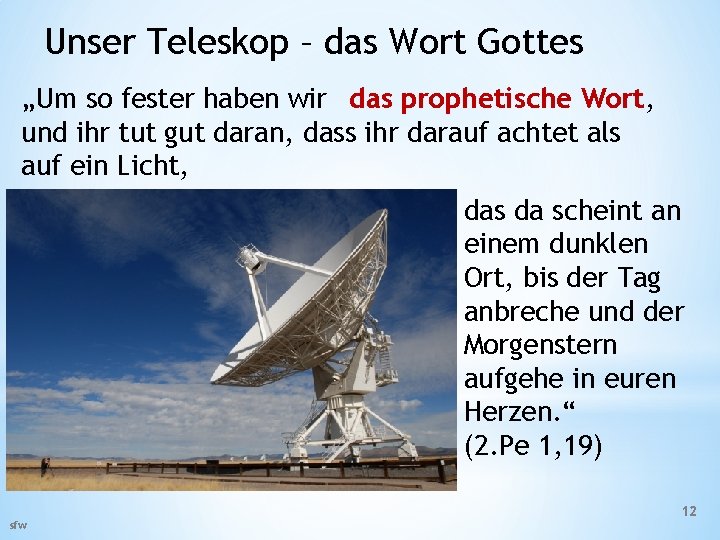 Unser Teleskop – das Wort Gottes

„Um so fester haben wir das prophetische Wort, und ihr tut gut daran, dass ihr darauf achtet als auf ein Licht,

das da scheint an einem dunklen Ort, bis der Tag anbreche und der Morgenstern aufgehe in euren Herzen.“
(2.Pe 1,19)

sfw

12